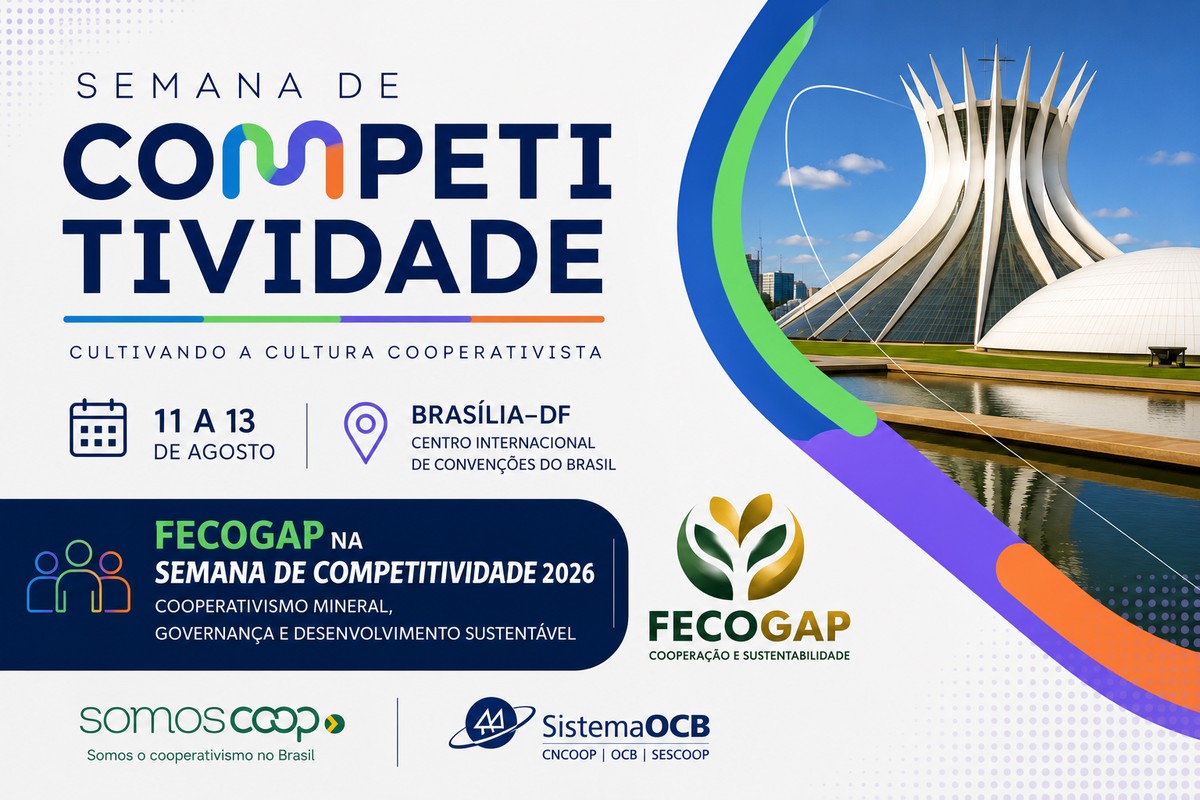 SEMANA DE
COMPETI
TIVIDADE

CULTIVANDO A CULTURA COOPERATIVISTA

11 A 13
DE AGOSTO

BRASÍLIA–DF
CENTRO INTERNACIONAL
DE CONVENÇÕES DO BRASIL

FECOGAP NA
SEMANA DE COMPETITIVIDADE 2026
COOPERATIVISMO MINERAL,
GOVERNANÇA E DESENVOLVIMENTO SUSTENTÁVEL

FECOGAP
COOPERAÇÃO E SUSTENTABILIDADE

somoscoop
Somos o cooperativismo no Brasil

SistemaOCB
CNCOOP | OCB | SESCOOP